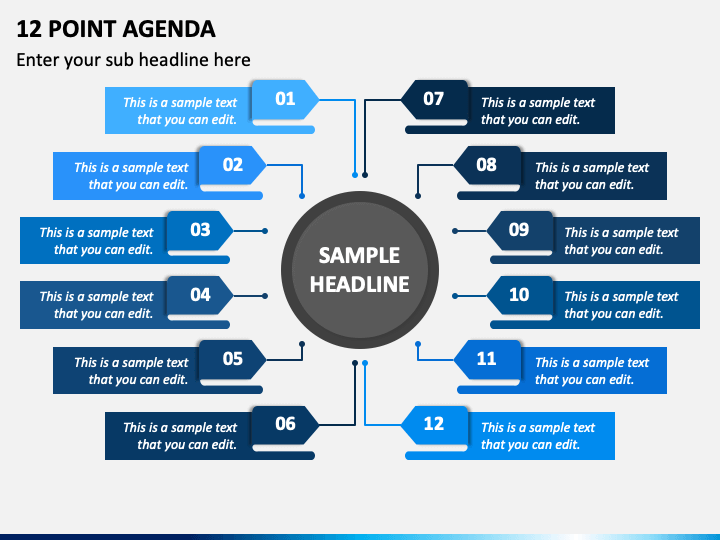 12 POINT AGENDA

Enter your sub headline here

This is a sample text that you can edit. 01

This is a sample text that you can edit. 02

This is a sample text that you can edit. 03

This is a sample text that you can edit. 04

This is a sample text that you can edit. 05

This is a sample text that you can edit. 06

SAMPLE HEADLINE

07 This is a sample text that you can edit.

08 This is a sample text that you can edit.

09 This is a sample text that you can edit.

10 This is a sample text that you can edit.

11 This is a sample text that you can edit.

12 This is a sample text that you can edit.